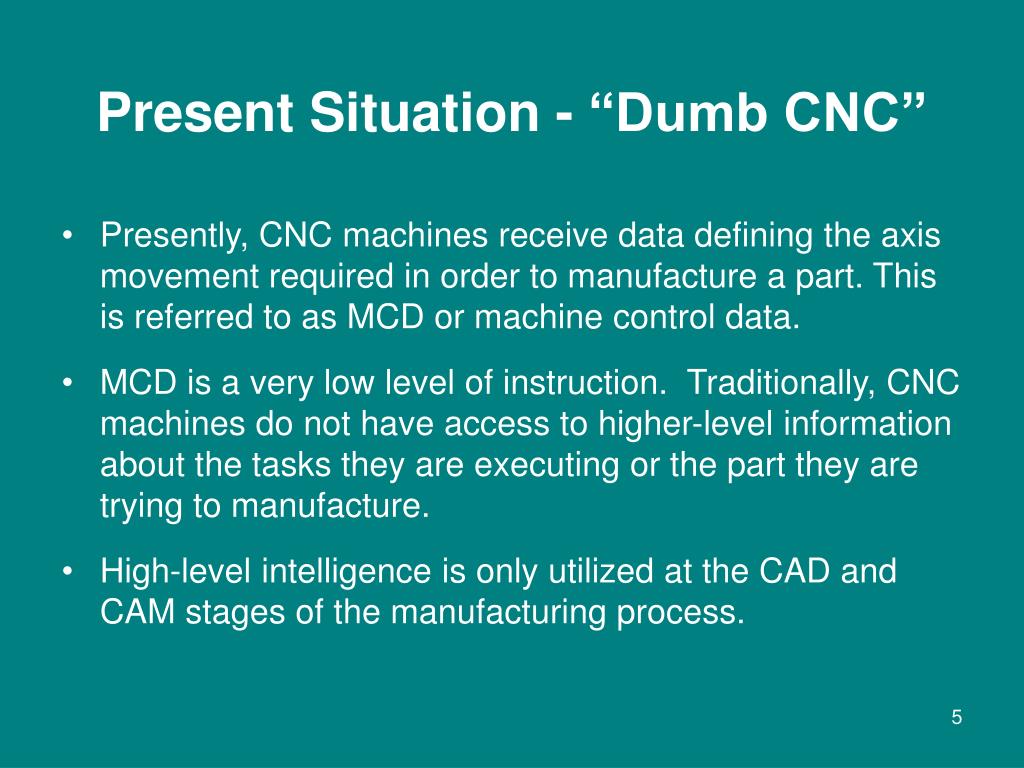 Present Situation - “Dumb CNC”

• Presently, CNC machines receive data defining the axis movement required in order to manufacture a part. This is referred to as MCD or machine control data.

• MCD is a very low level of instruction.  Traditionally, CNC machines do not have access to higher-level information about the tasks they are executing or the part they are trying to manufacture.

• High-level intelligence is only utilized at the CAD and CAM stages of the manufacturing process.

5